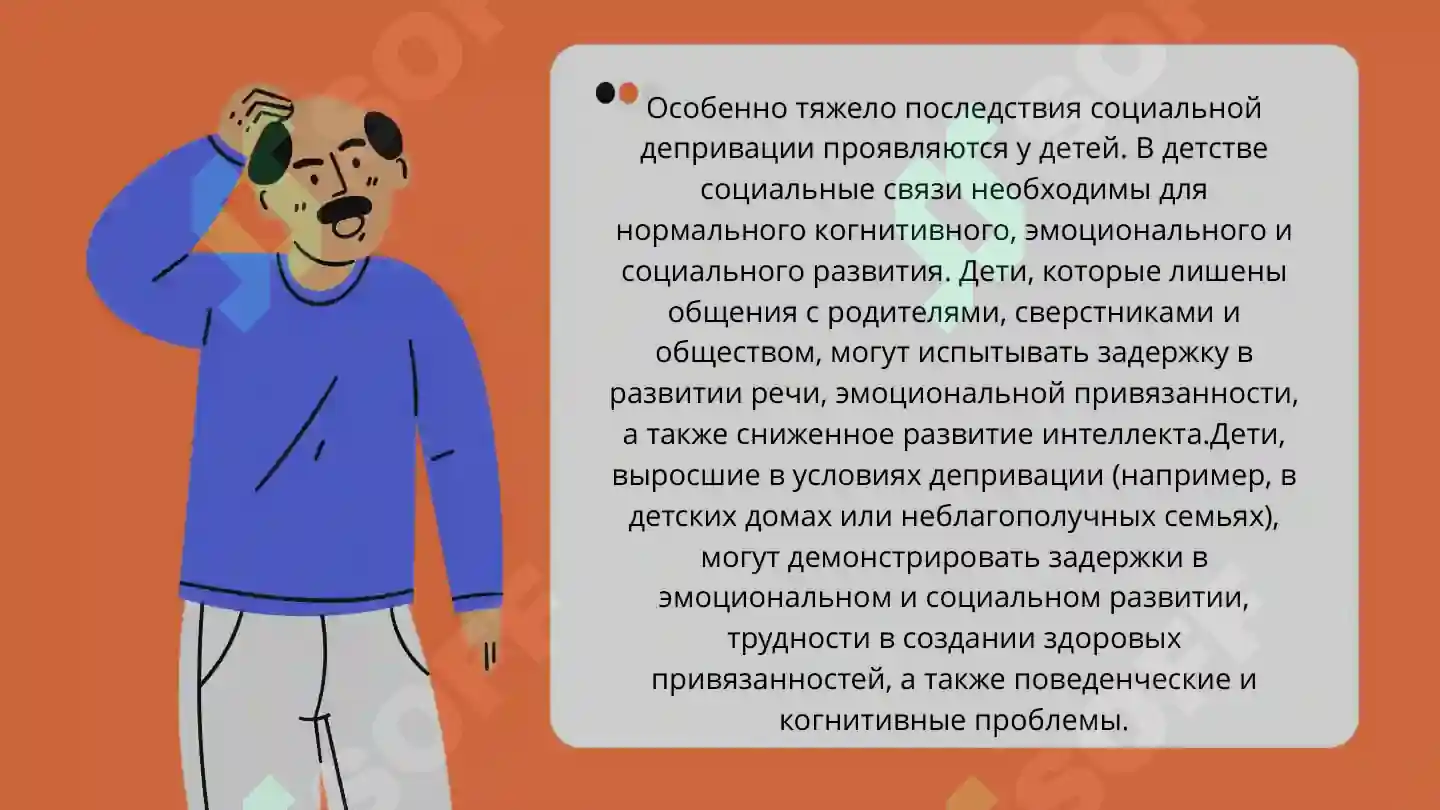 Особенно тяжело последствия социальной депривации проявляются у детей. В детстве социальные связи необходимы для нормального когнитивного, эмоционального и социального развития. Дети, которые лишены общения с родителями, сверстниками и обществом, могут испытывать задержку в развитии речи, эмоциональной привязанности, а также сниженное развитие интеллекта.Дети, выросшие в условиях депривации (например, в детских домах или неблагополучных семьях), могут демонстрировать задержки в эмоциональном и социальном развитии, трудности в создании здоровых привязанностей, а также поведенческие и когнитивные проблемы.